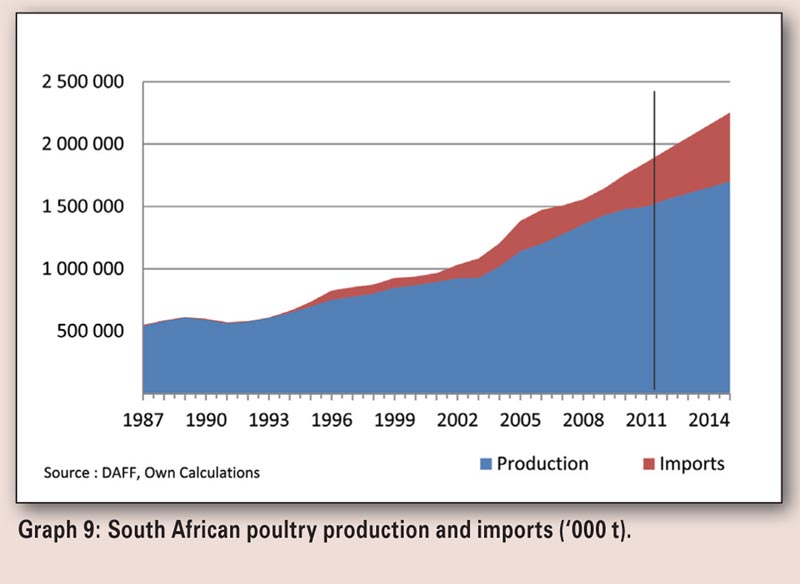 2 500 000
2 000 000
1 500 000
1 000 000
500 000

1987 1990 1993 1996 1999 2002 2005 2008 2011 2014

Source : DAFF, Own Calculations

Production Imports

Graph 9: South African poultry production and imports ('000 t).